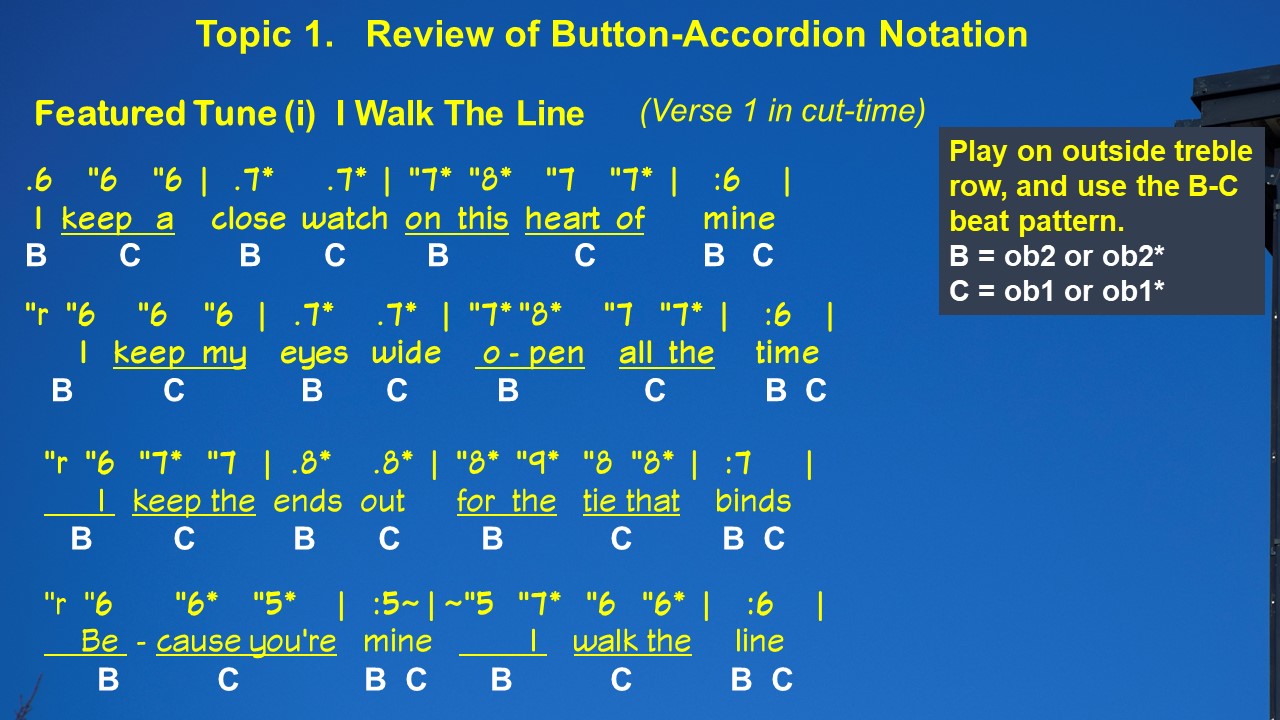 Topic 1. Review of Button-Accordion Notation

Featured Tune (i) I Walk The Line (Verse 1 in cut-time)

Play on outside treble row, and use the B-C beat pattern.
B = ob2 or ob2*
C = ob1 or ob1*

.6 "6 "6 | .7* .7* | "7* "8* "7 "7* | :6 |
I keep a close watch on this heart of mine
B C B C B C B C

"r "6 "6 "6 | .7* .7* | "7* "8* "7 "7* | :6 |
I keep my eyes wide o - pen all the time
B C B C B C B C

"r "6 "7* "7 | .8* .8* | "8* "9* "8 "8* | :7 |
I keep the ends out for the tie that binds
B C B C B C B C

"r "6 "6* "5* | :5~ | ~"5 "7* "6 "6* | :6 |
Be - cause you're mine I walk the line
B C B C B C B C